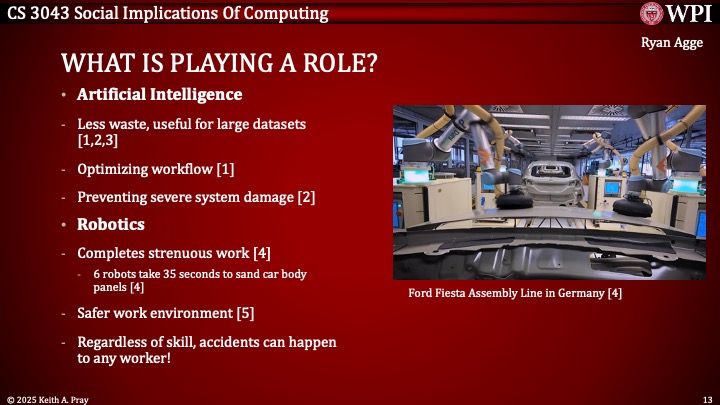 CS 3043 Social Implications Of Computing

WPI

Ryan Agge

WHAT IS PLAYING A ROLE?

• Artificial Intelligence

- Less waste, useful for large datasets [1,2,3]

- Optimizing workflow [1]

- Preventing severe system damage [2]

• Robotics

- Completes strenuous work [4]

- 6 robots take 35 seconds to sand car body panels [4]

- Safer work environment [5]

- Regardless of skill, accidents can happen to any worker!

Ford Fiesta Assembly Line in Germany [4]

© 2025 Keith A. Pray

13